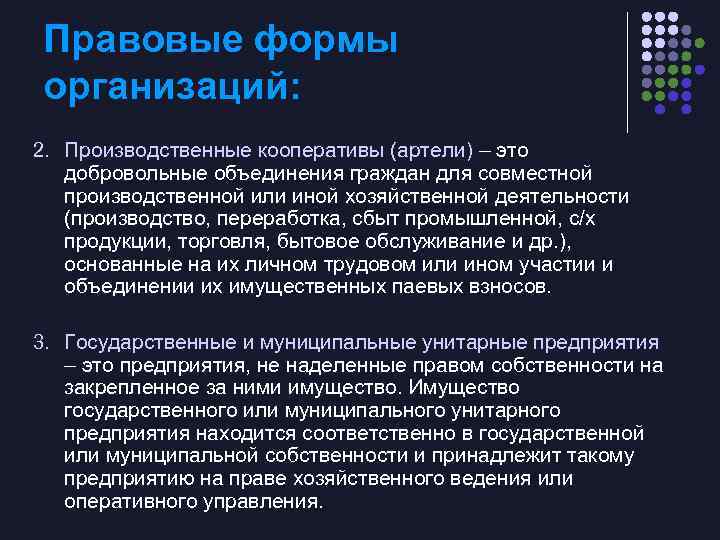 Правовые формы организаций:

2. Производственные кооперативы (артели) – это добровольные объединения граждан для совместной производственной или иной хозяйственной деятельности (производство, переработка, сбыт промышленной, с/х продукции, торговля, бытовое обслуживание и др.), основанные на их личном трудовом или ином участии и объединении их имущественных паевых взносов.

3. Государственные и муниципальные унитарные предприятия – это предприятия, не наделенные правом собственности на закрепленное за ними имущество. Имущество государственного или муниципального унитарного предприятия находится соответственно в государственной или муниципальной собственности и принадлежит такому предприятию на праве хозяйственного ведения или оперативного управления.